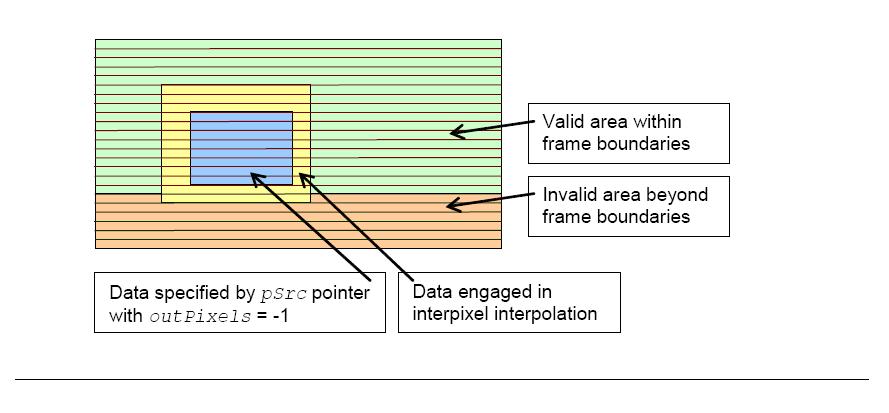 Valid area within frame boundaries

Invalid area beyond frame boundaries

Data specified by pSrc pointer with outPixels = -1

Data engaged in interpixel interpolation